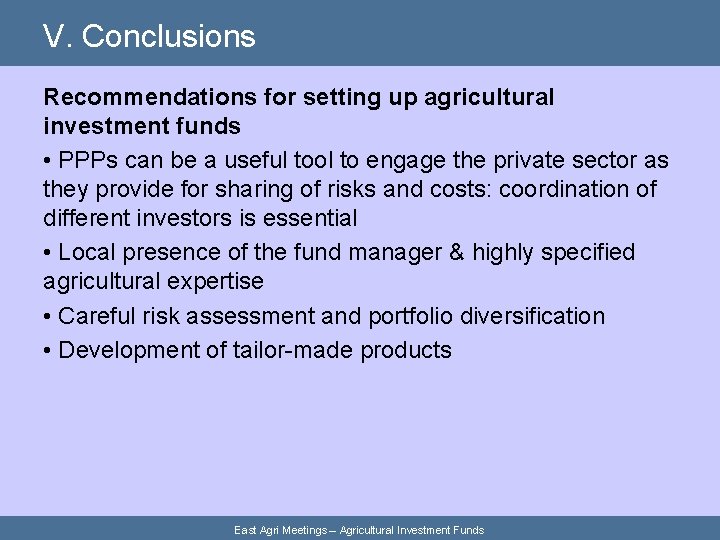 V. Conclusions

Recommendations for setting up agricultural investment funds

• PPPs can be a useful tool to engage the private sector as they provide for sharing of risks and costs: coordination of different investors is essential

• Local presence of the fund manager & highly specified agricultural expertise

• Careful risk assessment and portfolio diversification

• Development of tailor-made products

East Agri Meetings – Agricultural Investment Funds